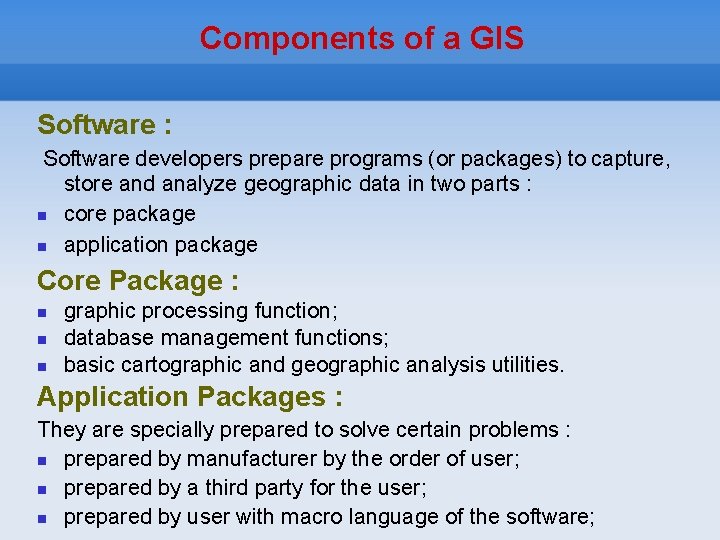 Components of a GIS

Software :

Software developers prepare programs (or packages) to capture, store and analyze geographic data in two parts :

• core package
• application package

Core Package :

• graphic processing function;
• database management functions;
• basic cartographic and geographic analysis utilities.

Application Packages :

They are specially prepared to solve certain problems :

• prepared by manufacturer by the order of user;
• prepared by a third party for the user;
• prepared by user with macro language of the software;